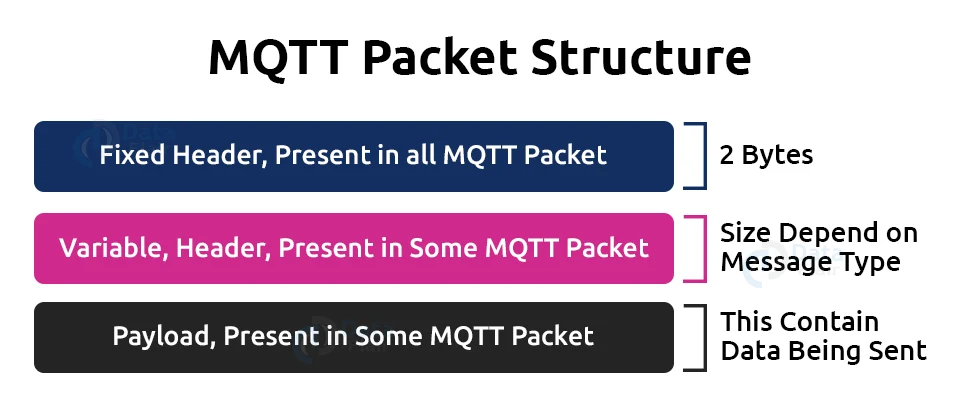 MQTT Packet Structure

Fixed Header, Present in all MQTT Packet

2 Bytes

Variable, Header, Present in Some MQTT Packet

Size Depend on Message Type

Payload, Present in Some MQTT Packet

This Contain Data Being Sent